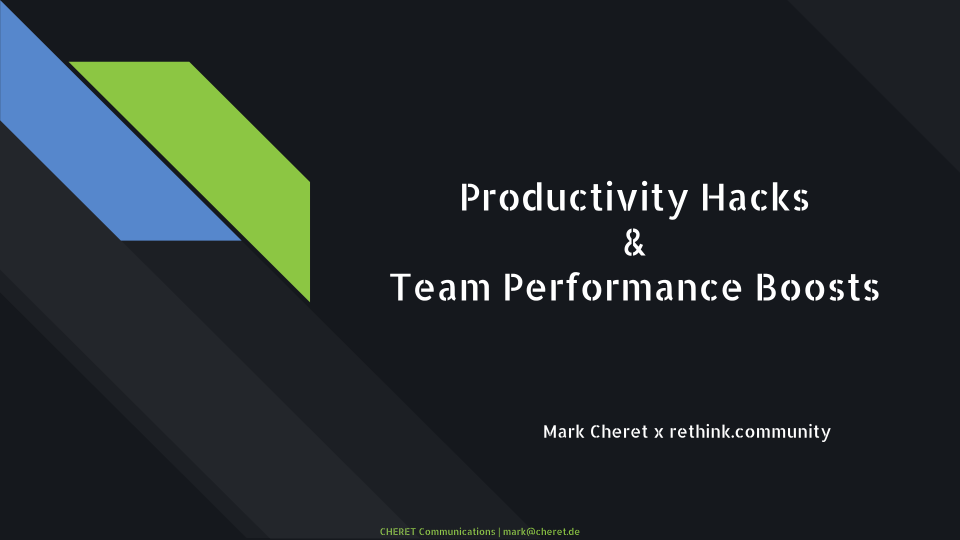 Productivity Hacks
&
Team Performance Boosts

Mark Cheret x rethink.community

CHERET Communications | mark@cheret.de